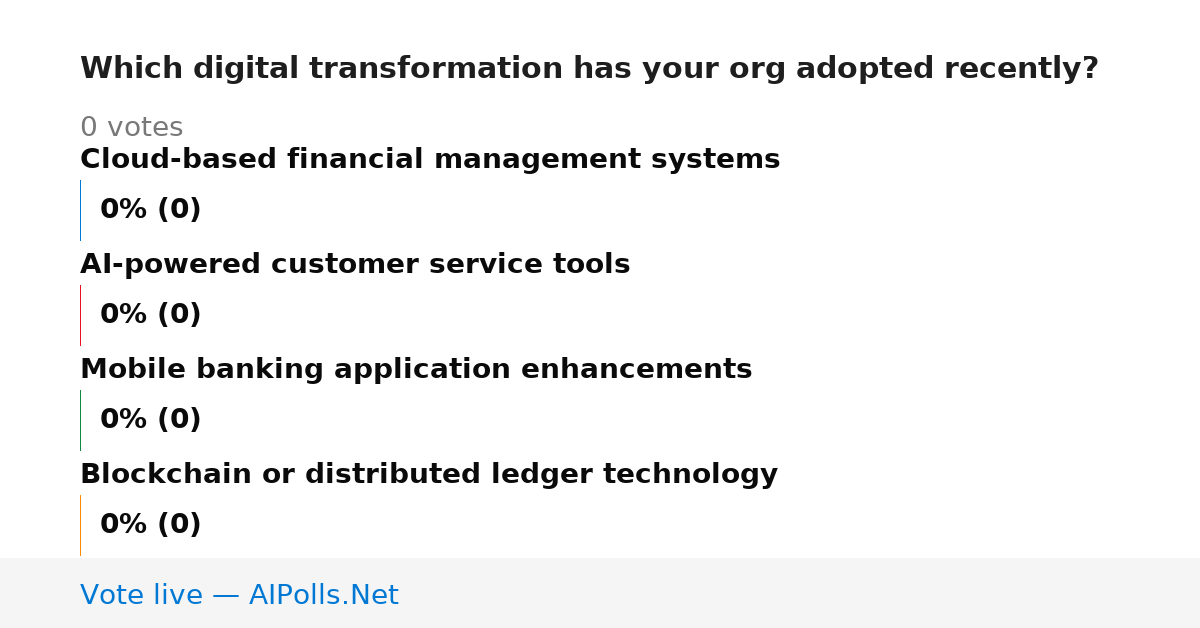 Which digital transformation has your org adopted recently?

0 votes

Cloud-based financial management systems

0% (0)

AI-powered customer service tools

0% (0)

Mobile banking application enhancements

0% (0)

Blockchain or distributed ledger technology

0% (0)

Vote live — AIPolls.Net